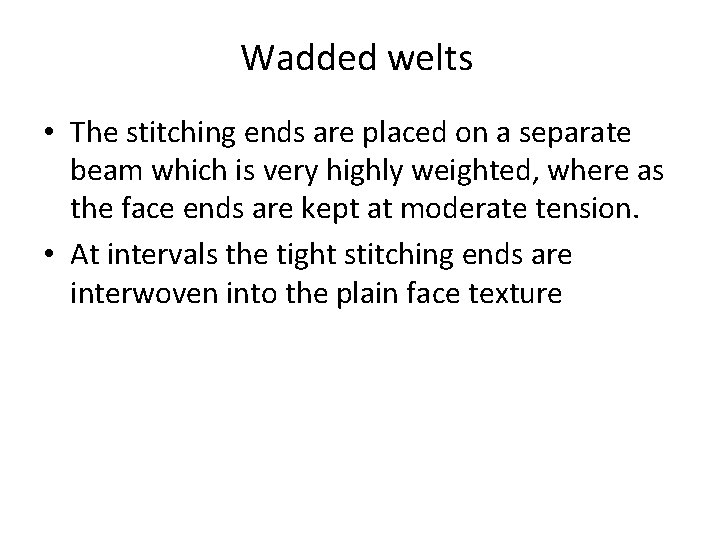 Wadded welts

• The stitching ends are placed on a separate beam which is very highly weighted, where as the face ends are kept at moderate tension.
• At intervals the tight stitching ends are interwoven into the plain face texture